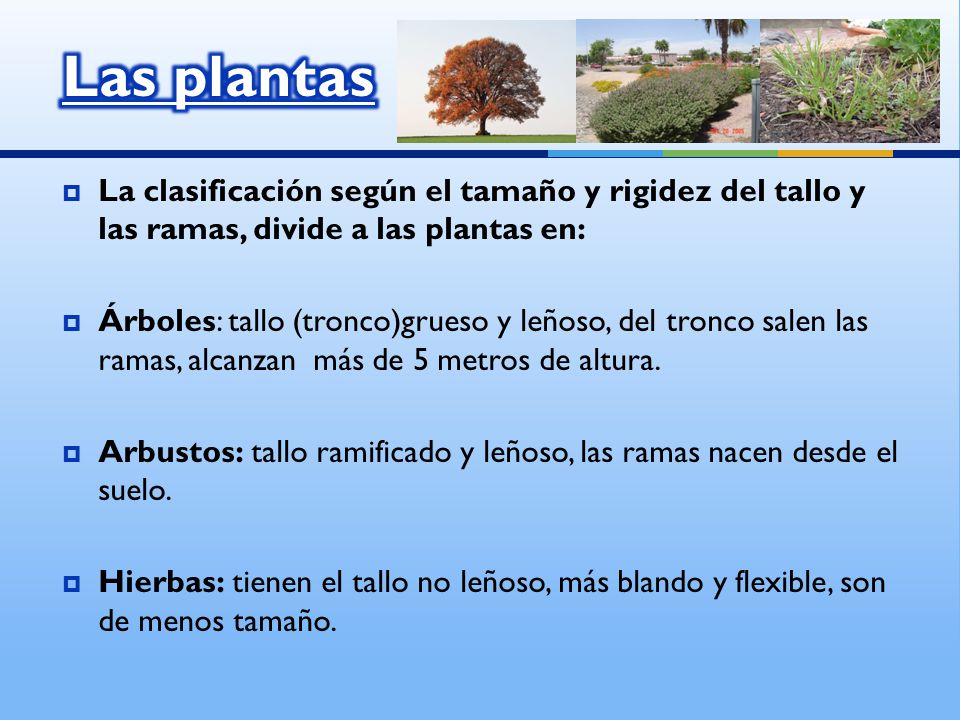 Las plantas

La clasificación según el tamaño y rigidez del tallo y las ramas, divide a las plantas en:

Árboles: tallo (tronco)grueso y leñoso, del tronco salen las ramas, alcanzan más de 5 metros de altura.

Arbustos: tallo ramificado y leñoso, las ramas nacen desde el suelo.

Hierbas: tienen el tallo no leñoso, más blando y flexible, son de menos tamaño.